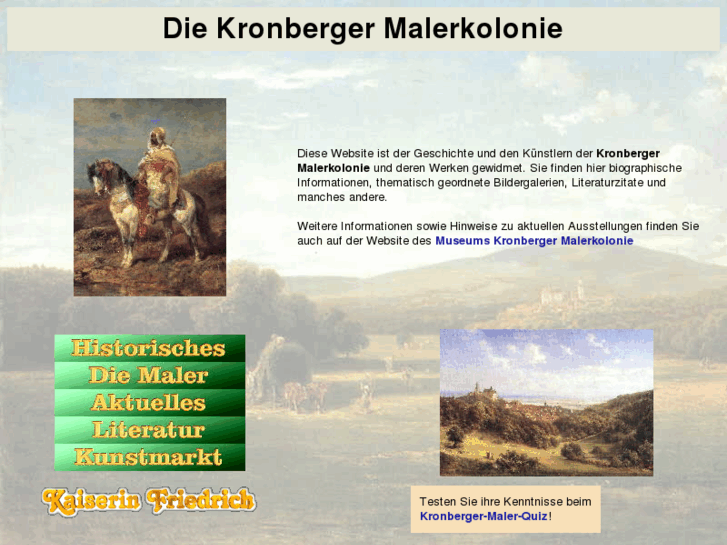 Die Kronberger Malerkolonie

Diese Website ist der Geschichte und den Künstlern der Kronberger Malerkolonie und deren Werken gewidmet. Sie finden hier biographische Informationen, thematisch geordnete Bildergalerien, Literaturzitate und manches andere.

Weitere Informationen sowie Hinweise zu aktuellen Ausstellungen finden Sie auch auf der Website des Museums Kronberger Malerkolonie

Historisches
Die Maler
Aktuelles
Literatur
Kunstmarkt

Kaiserin Friedrich

Testen Sie ihre Kenntnisse beim Kronberger-Maler-Quiz!